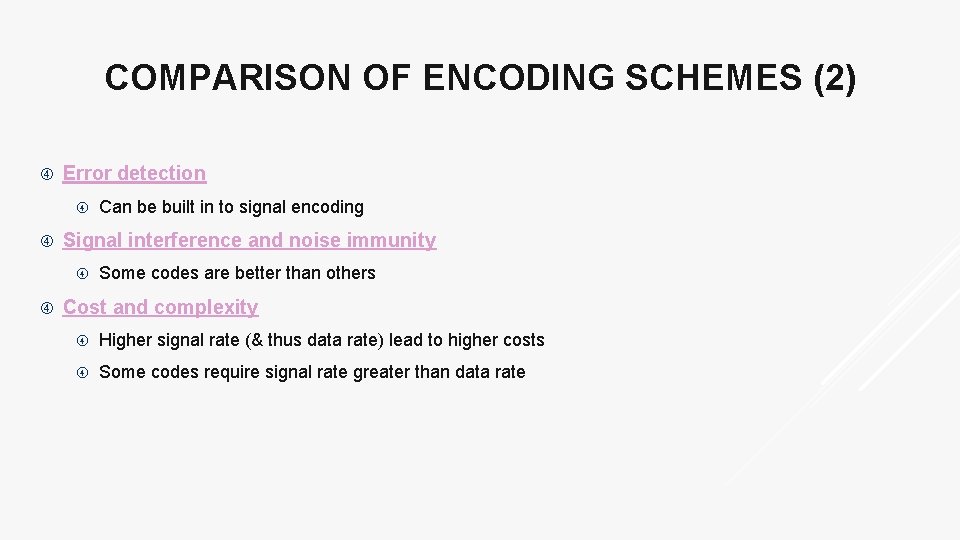 COMPARISON OF ENCODING SCHEMES (2)

Error detection

Can be built in to signal encoding

Signal interference and noise immunity

Some codes are better than others

Cost and complexity

Higher signal rate (& thus data rate) lead to higher costs

Some codes require signal rate greater than data rate